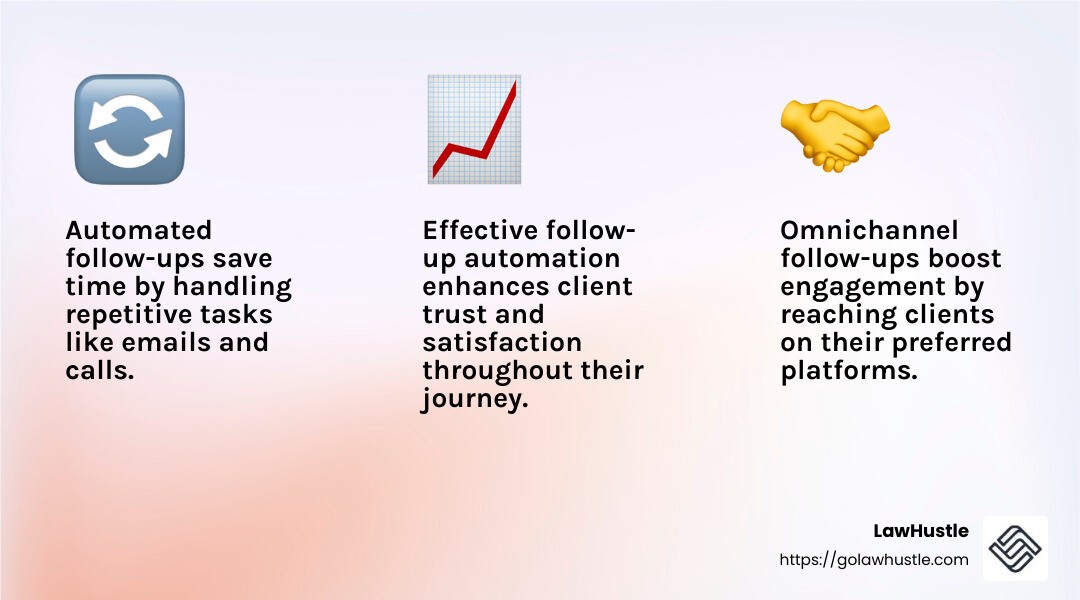 Automated follow-ups save time by handling repetitive tasks like emails and calls.

Effective follow-up automation enhances client trust and satisfaction throughout their journey.

Omnichannel follow-ups boost engagement by reaching clients on their preferred platforms.

LawHustle
https://golawhustle.com